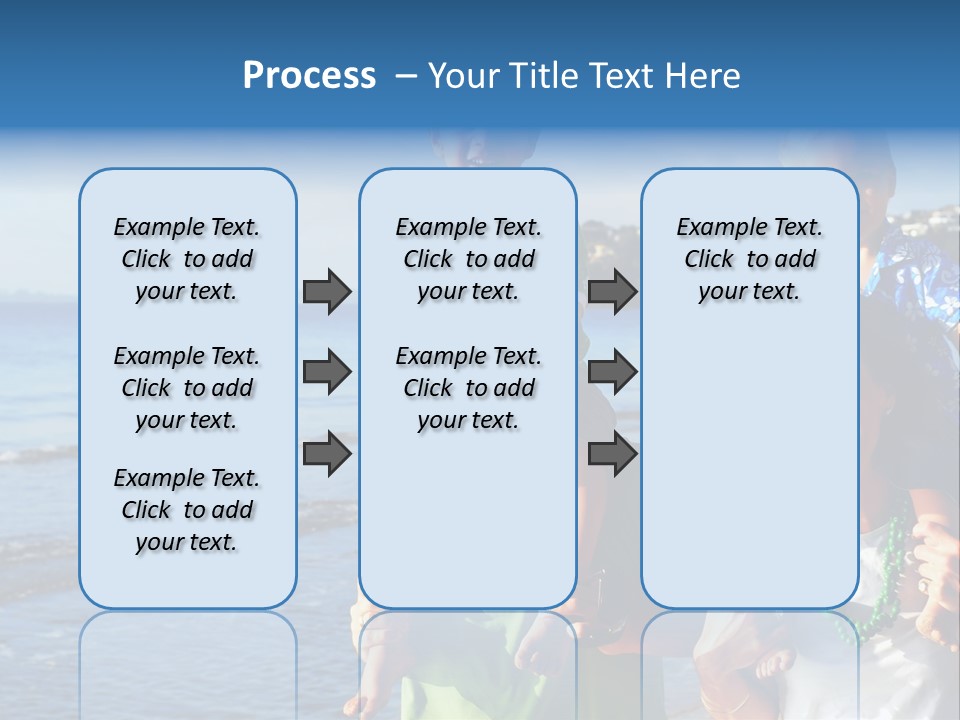 Process – Your Title Text Here

Example Text. Click to add your text.

Example Text. Click to add your text.

Example Text. Click to add your text.

Example Text. Click to add your text.

Example Text. Click to add your text.

Example Text. Click to add your text.